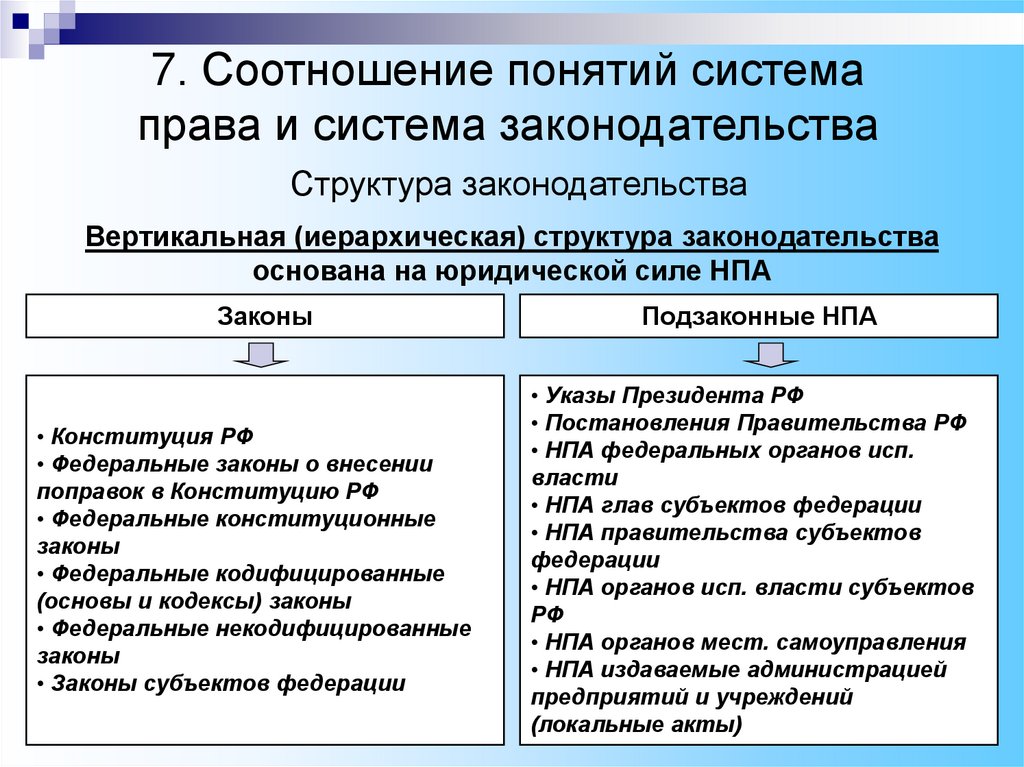 7. Соотношение понятий система права и система законодательства

Структура законодательства

Вертикальная (иерархическая) структура законодательства основана на юридической силе НПА

Законы

• Конституция РФ
• Федеральные законы о внесении поправок в Конституцию РФ
• Федеральные конституционные законы
• Федеральные кодифицированные (основы и кодексы) законы
• Федеральные некодифицированные законы
• Законы субъектов федерации

Подзаконные НПА

• Указы Президента РФ
• Постановления Правительства РФ
• НПА федеральных органов исп. власти
• НПА глав субъектов федерации
• НПА правительства субъектов федерации
• НПА органов исп. власти субъектов РФ
• НПА органов мест. самоуправления
• НПА издаваемые администрацией предприятий и учреждений (локальные акты)